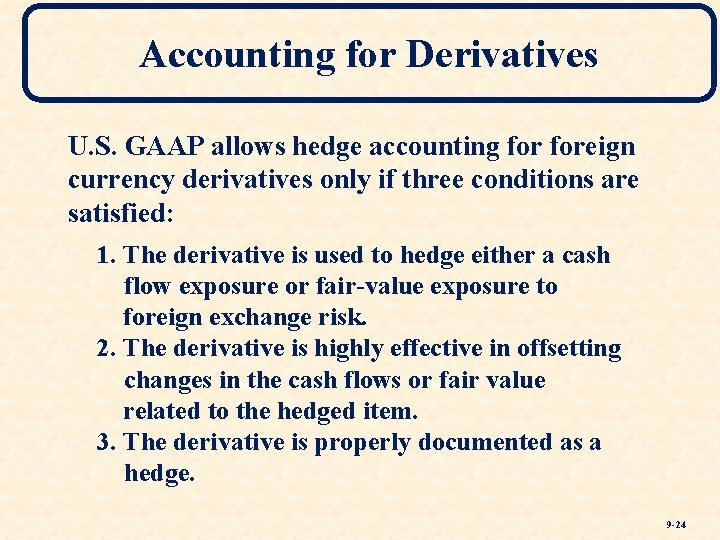 Accounting for Derivatives

U.S. GAAP allows hedge accounting for foreign currency derivatives only if three conditions are satisfied:

1. The derivative is used to hedge either a cash flow exposure or fair-value exposure to foreign exchange risk.
2. The derivative is highly effective in offsetting changes in the cash flows or fair value related to the hedged item.
3. The derivative is properly documented as a hedge.

9-24